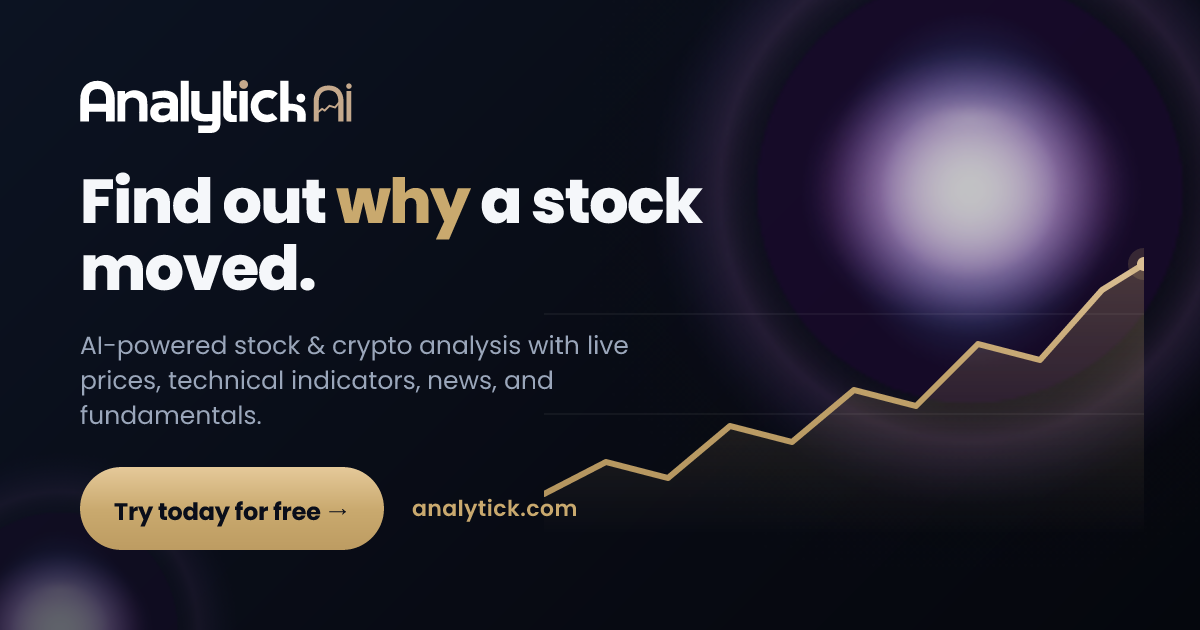 Analytick Ai

Find out why a stock moved.

AI-powered stock & crypto analysis with live prices, technical indicators, news, and fundamentals.

Try today for free →

analytick.com